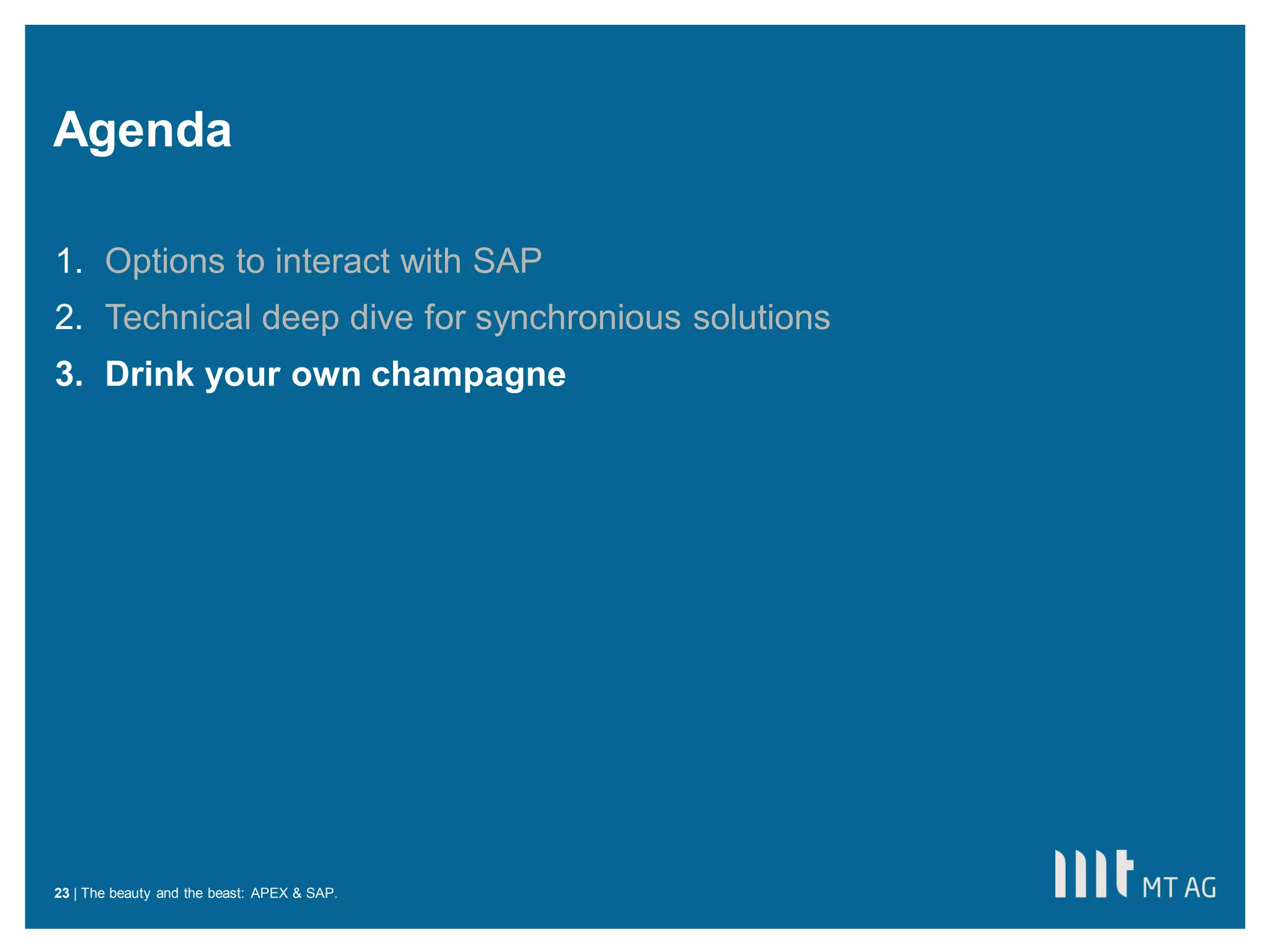 Agenda

1. Options to interact with SAP
2. Technical deep dive for synchronious solutions
3. Drink your own champagne

23 | The beauty and the beast: APEX & SAP.

mt MT AG